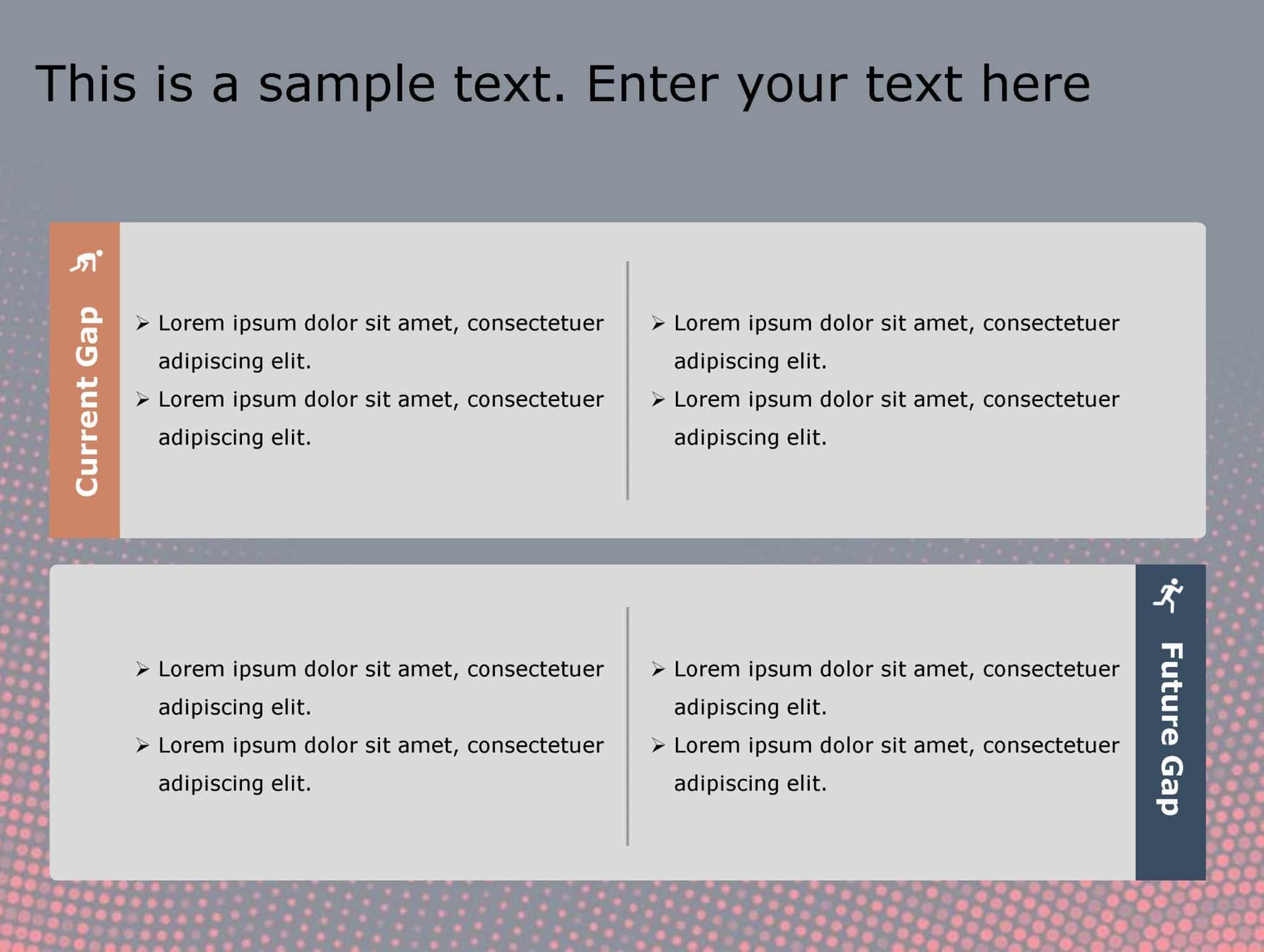 This is a sample text. Enter your text here

Current Gap

➢ Lorem ipsum dolor sit amet, consectetuer adipiscing elit.
➢ Lorem ipsum dolor sit amet, consectetuer adipiscing elit.

➢ Lorem ipsum dolor sit amet, consectetuer adipiscing elit.
➢ Lorem ipsum dolor sit amet, consectetuer adipiscing elit.

➢ Lorem ipsum dolor sit amet, consectetuer adipiscing elit.
➢ Lorem ipsum dolor sit amet, consectetuer adipiscing elit.

➢ Lorem ipsum dolor sit amet, consectetuer adipiscing elit.
➢ Lorem ipsum dolor sit amet, consectetuer adipiscing elit.

Future Gap